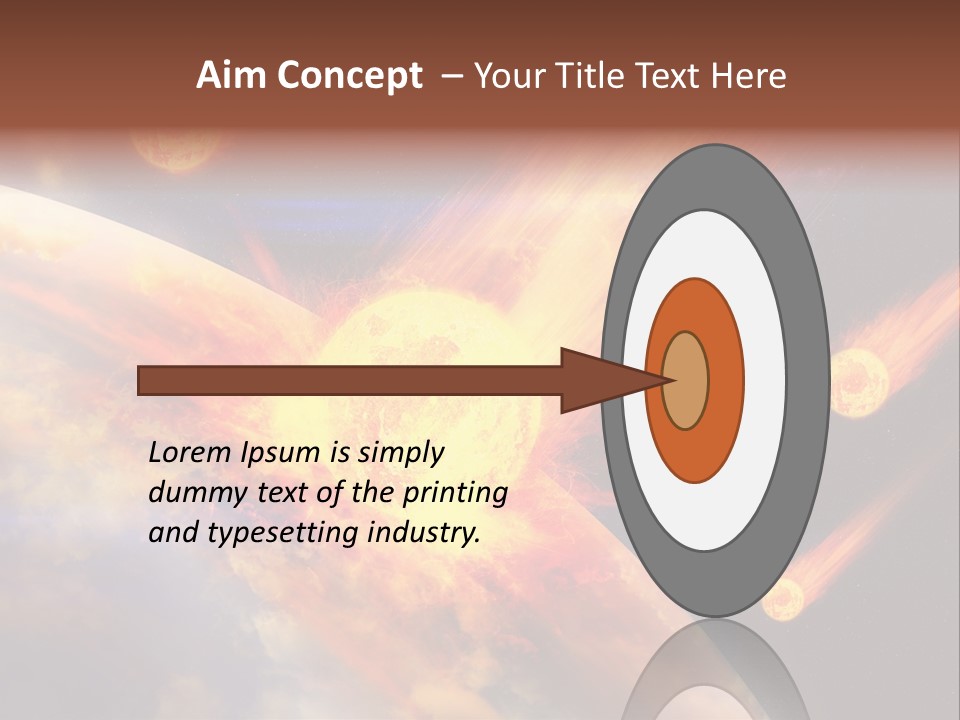 Aim Concept – Your Title Text Here

Lorem Ipsum is simply dummy text of the printing and typesetting industry.